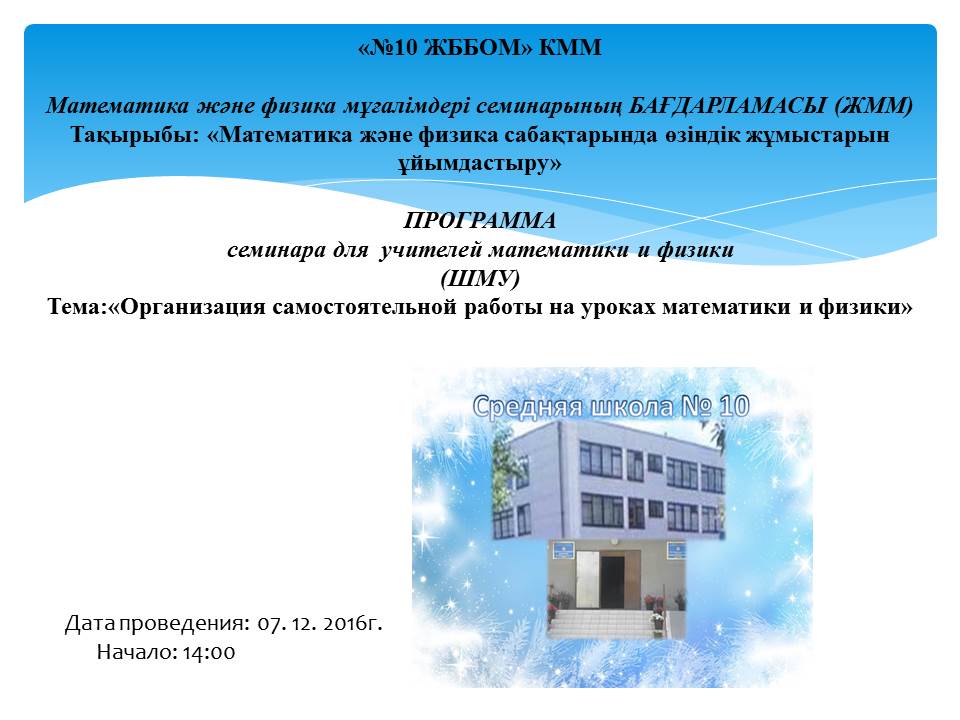 «№10 ЖББОМ» КММ

Математика және физика мұғалімдері семинарының БАҒДАРЛАМАСЫ (ЖММ)
Тақырыбы: «Математика және физика сабақтарында өзіндік жұмыстарын ұйымдастыру»

ПРОГРАММА
семинара для учителей математики и физики
(ШМУ)
Тема:«Организация самостоятельной работы на уроках математики и физики»

Средняя школа № 10

Дата проведения: 07. 12. 2016г.
Начало: 14:00